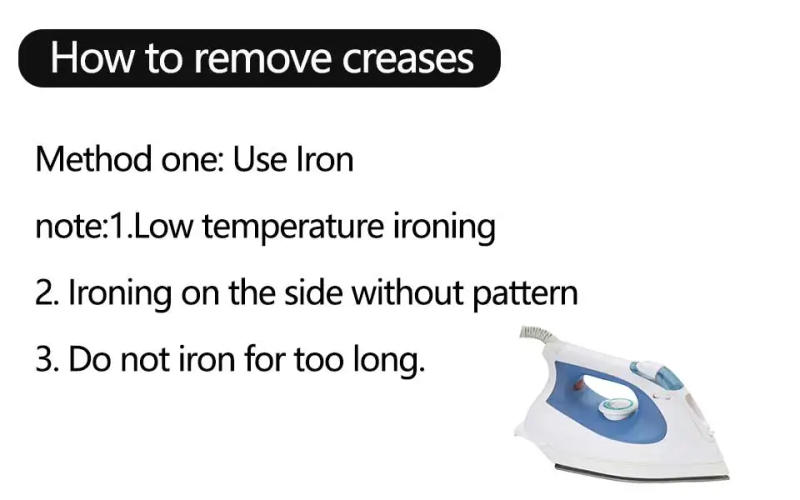 How to remove creases

Method one: Use Iron

note:1.Low temperature ironing

2. Ironing on the side without pattern

3. Do not iron for too long.